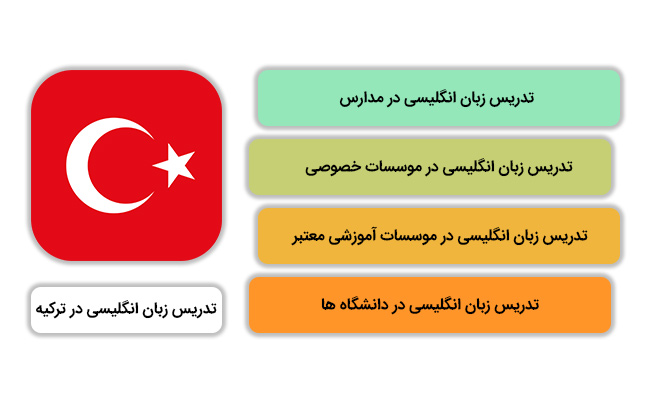 تدریس زبان انگلیسی در مدارس

تدریس زبان انگلیسی در موسسات خصوصی

تدریس زبان انگلیسی در موسسات آموزشی معتبر

تدریس زبان انگلیسی در دانشگاه ها

تدریس زبان انگلیسی در ترکیه